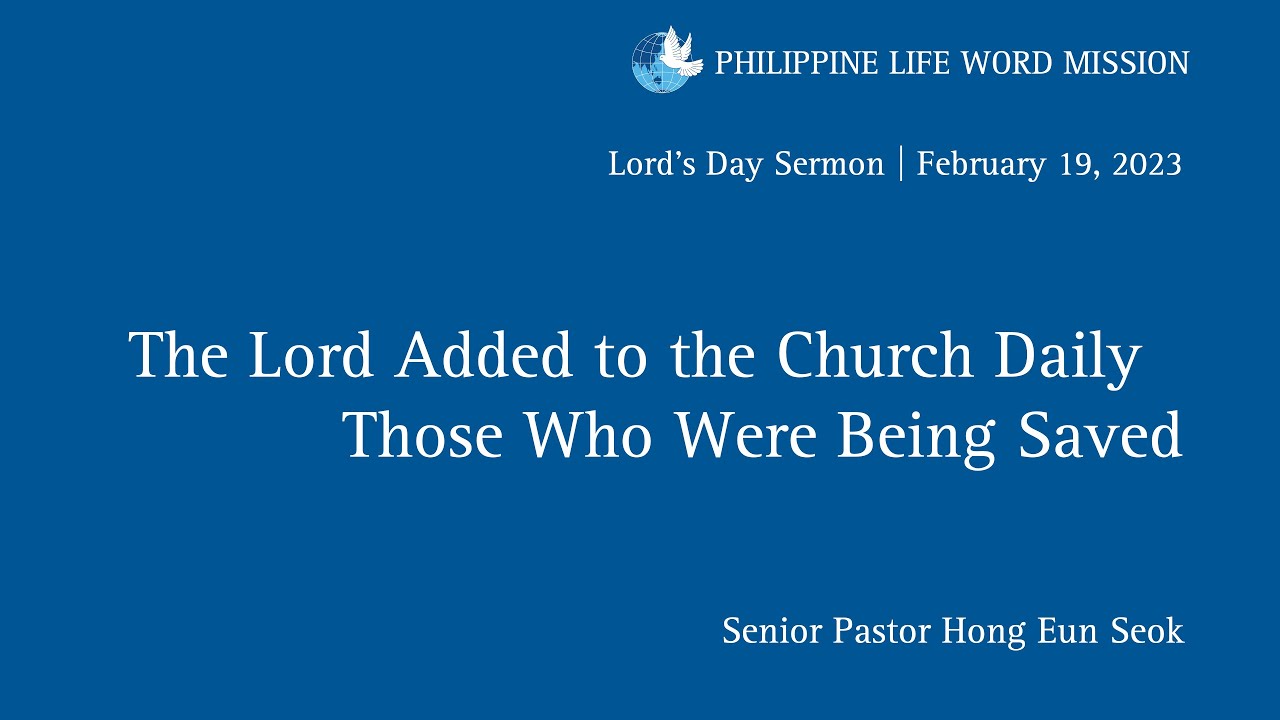 PHILIPPINE LIFE WORD MISSION

Lord's Day Sermon | February 19, 2023

The Lord Added to the Church Daily
Those Who Were Being Saved

Senior Pastor Hong Eun Seok